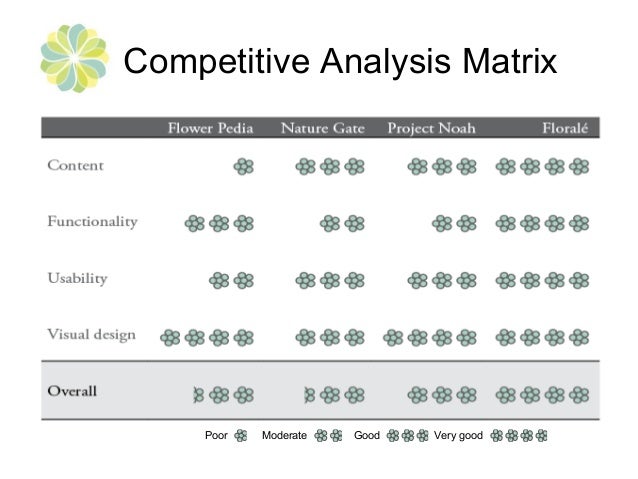 Competitive Analysis Matrix

| | Flower Pedia | Nature Gate | Project Noah | Floralé |
|---|---|---|---|---|
| Content | | | | |
| Functionality | | | | |
| Usability | | | | |
| Visual design | | | | |
| Overall | | | | |

Poor Moderate Good Very good